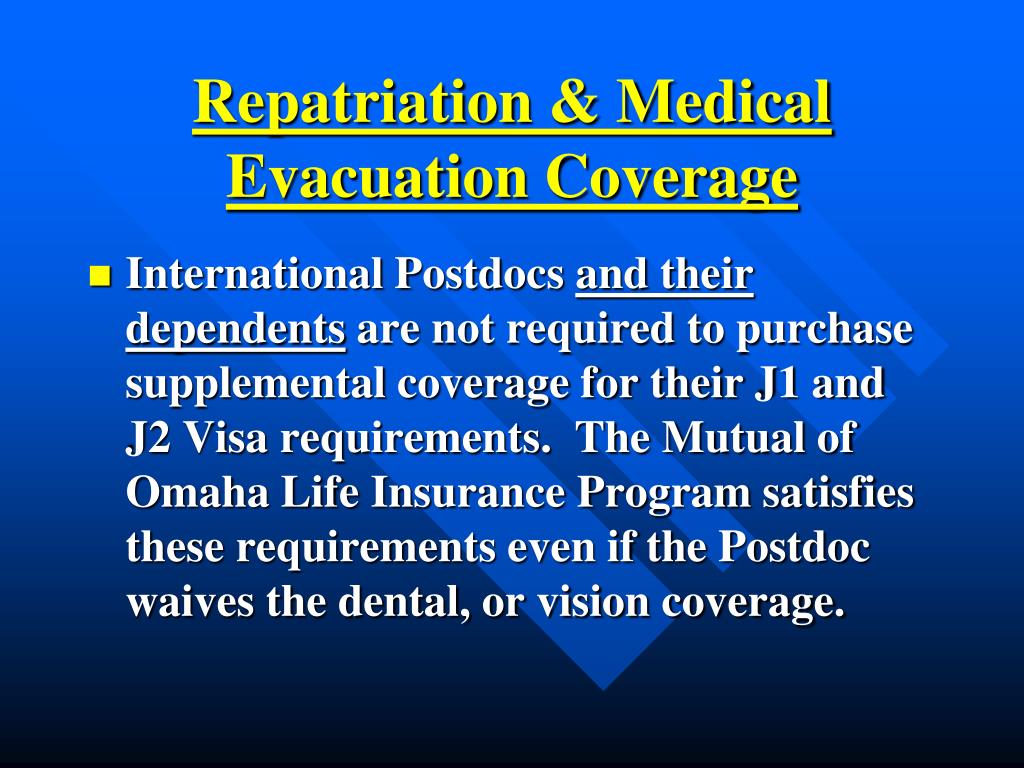 Repatriation & Medical Evacuation Coverage

International Postdocs and their dependents are not required to purchase supplemental coverage for their J1 and J2 Visa requirements. The Mutual of Omaha Life Insurance Program satisfies these requirements even if the Postdoc waives the dental, or vision coverage.